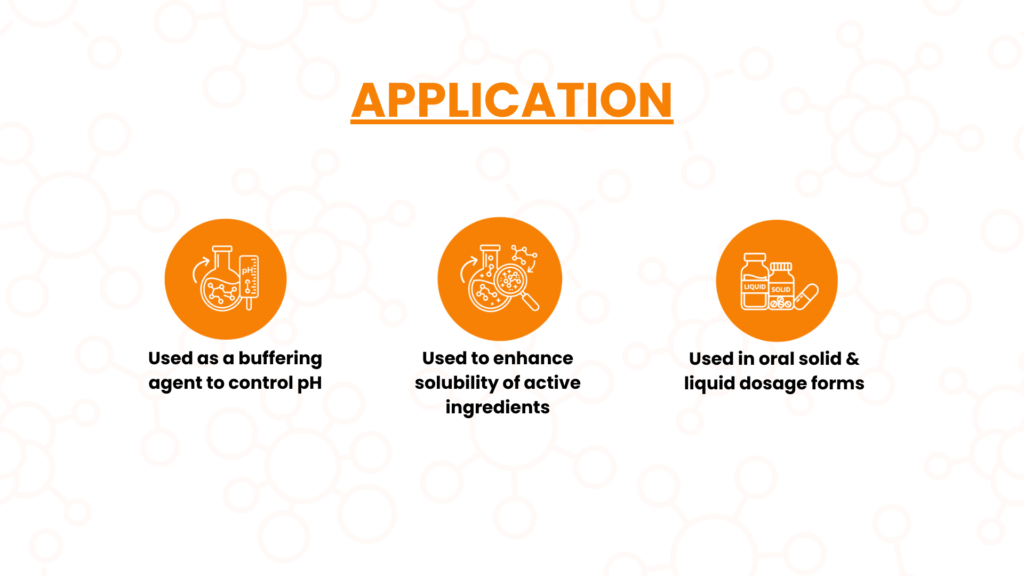 APPLICATION

pH

Used as a buffering agent to control pH

Used to enhance solubility of active ingredients

LIQUID

SOLID

Used in oral solid & liquid dosage forms